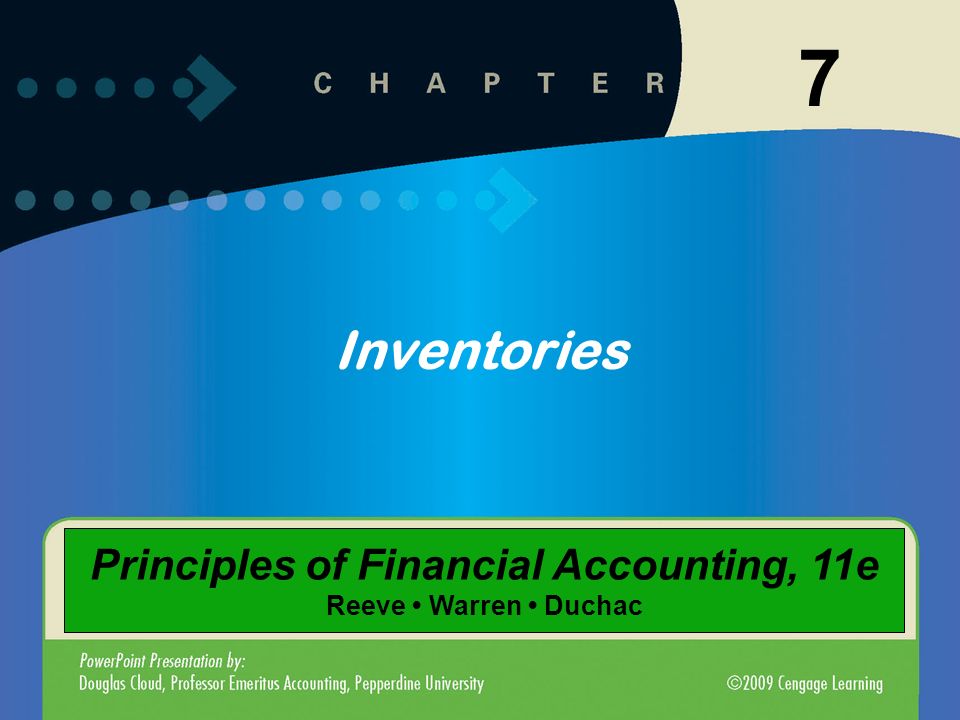 CHAPTER 7

Inventories

Principles of Financial Accounting, 11e
Reeve • Warren • Duchac

PowerPoint Presentation by:
Douglas Cloud, Professor Emeritus Accounting, Pepperdine University

©2009 Cengage Learning